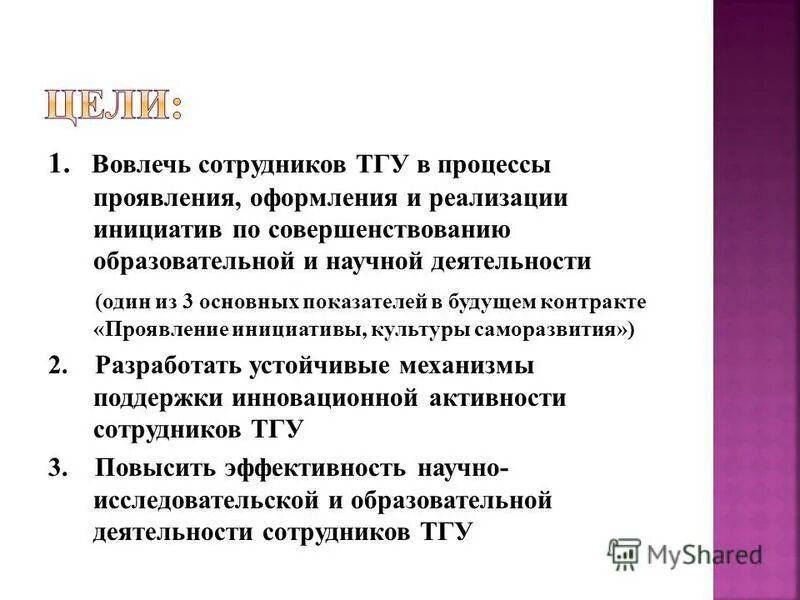 ЦЕЛИ:

1. Вовлечь сотрудников ТГУ в процессы проявления, оформления и реализации инициатив по совершенствованию образовательной и научной деятельности

(один из 3 основных показателей в будущем контракте «Проявление инициативы, культуры саморазвития»)

2. Разработать устойчивые механизмы поддержки инновационной активности сотрудников ТГУ

3. Повысить эффективность научно-исследовательской и образовательной деятельности сотрудников ТГУ

MyShared